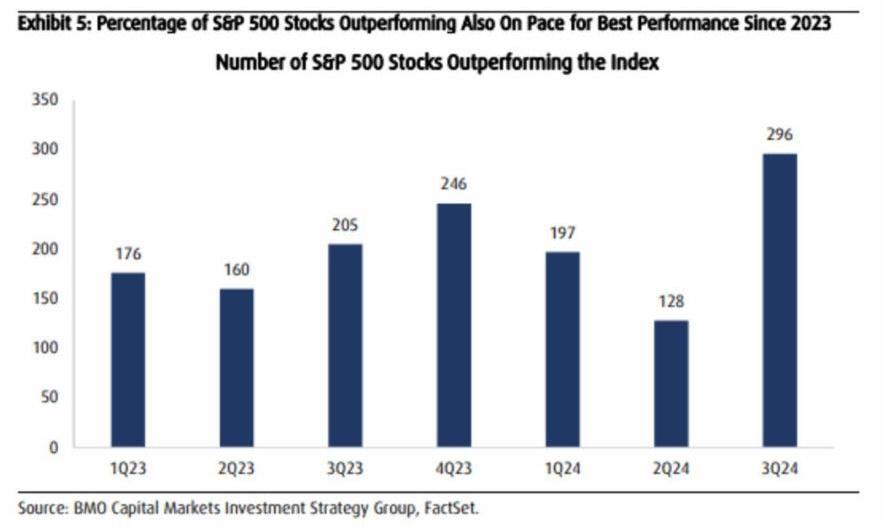 Exhibit 5: Percentage of S&P 500 Stocks Outperforming Also On Pace for Best Performance Since 2023

Number of S&P 500 Stocks Outperforming the Index

350
300
250
200
150
100
50
0

176
160
205
246
197
128
296

1Q23
2Q23
3Q23
4Q23
1Q24
2Q24
3Q24

Source: BMO Capital Markets Investment Strategy Group, FactSet.